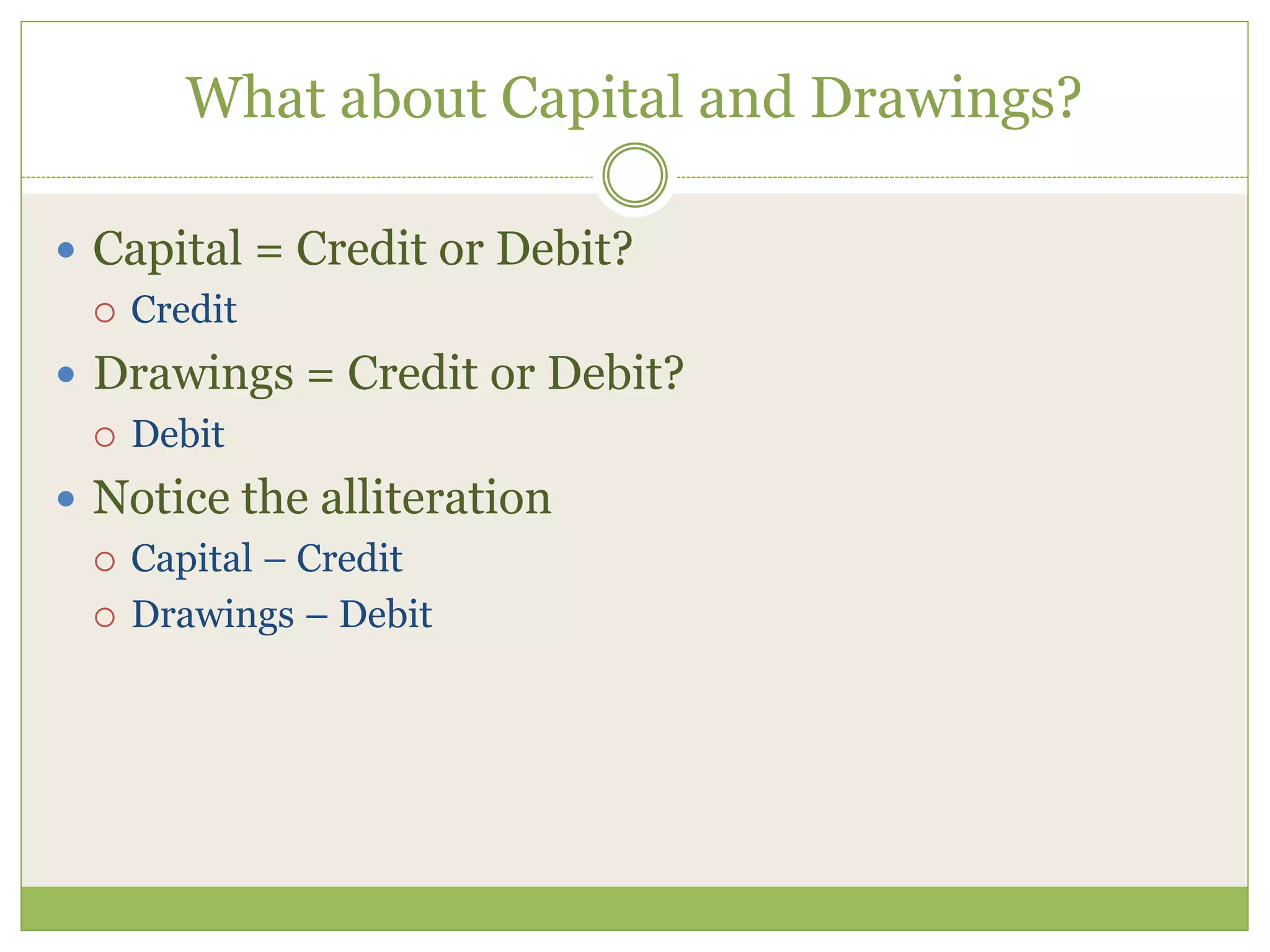 What about Capital and Drawings?

- Capital = Credit or Debit?
  - Credit
- Drawings = Credit or Debit?
  - Debit
- Notice the alliteration
  - Capital – Credit
  - Drawings – Debit